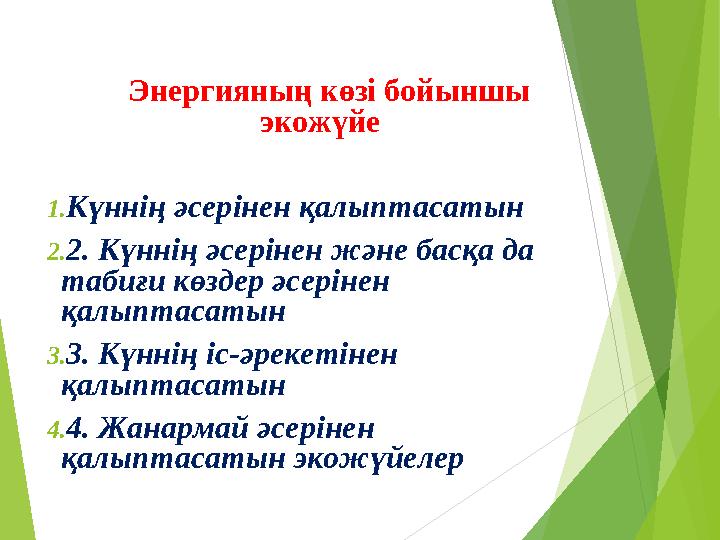 Энергияның көзі бойыншы экожүйе

1. Күннің әсерінен қалыптасатын

2. 2. Күннің әсерінен және басқа да табиғи көздер әсерінен қалыптасатын

3. 3. Күннің іс-әрекетінен қалыптасатын

4. 4. Жанармай әсерінен қалыптасатын экожүйелер